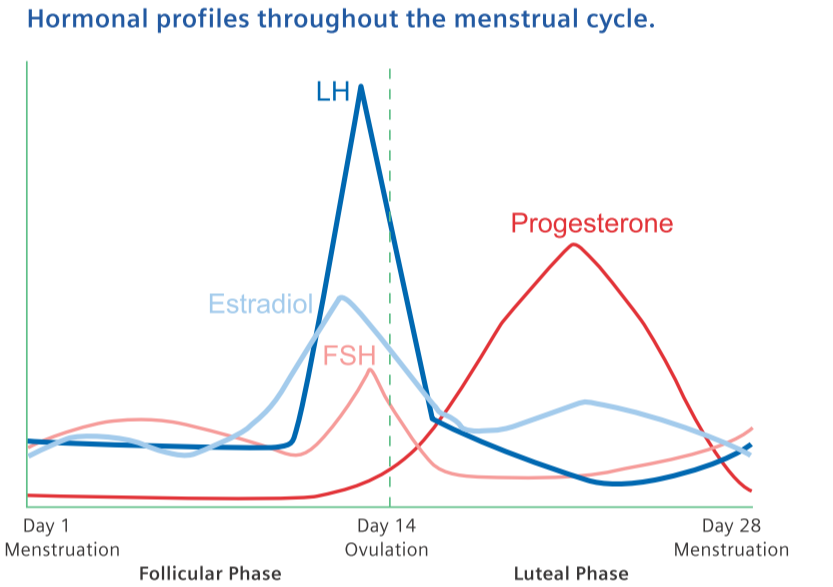 Hormonal profiles throughout the menstrual cycle.

LH

Progesterone

Estradiol

FSH

Day 1
Menstruation

Day 14
Ovulation

Day 28
Menstruation

Follicular Phase

Luteal Phase